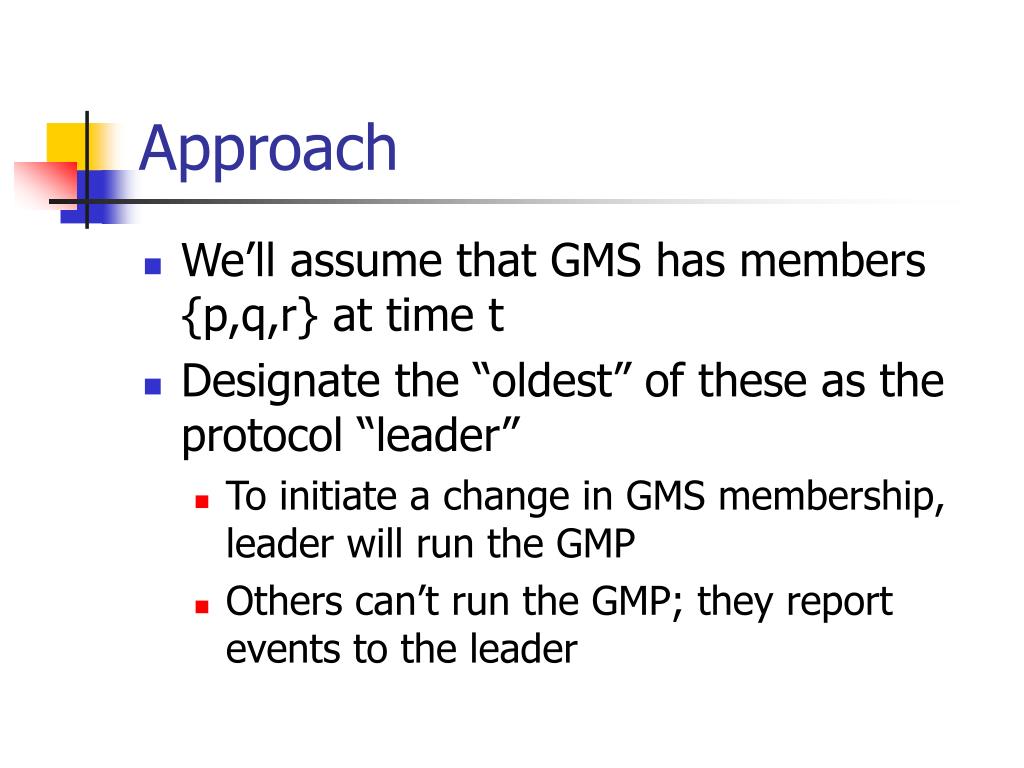 Approach

- We’ll assume that GMS has members {p,q,r} at time t
- Designate the “oldest” of these as the protocol “leader”
  - To initiate a change in GMS membership, leader will run the GMP
  - Others can’t run the GMP; they report events to the leader